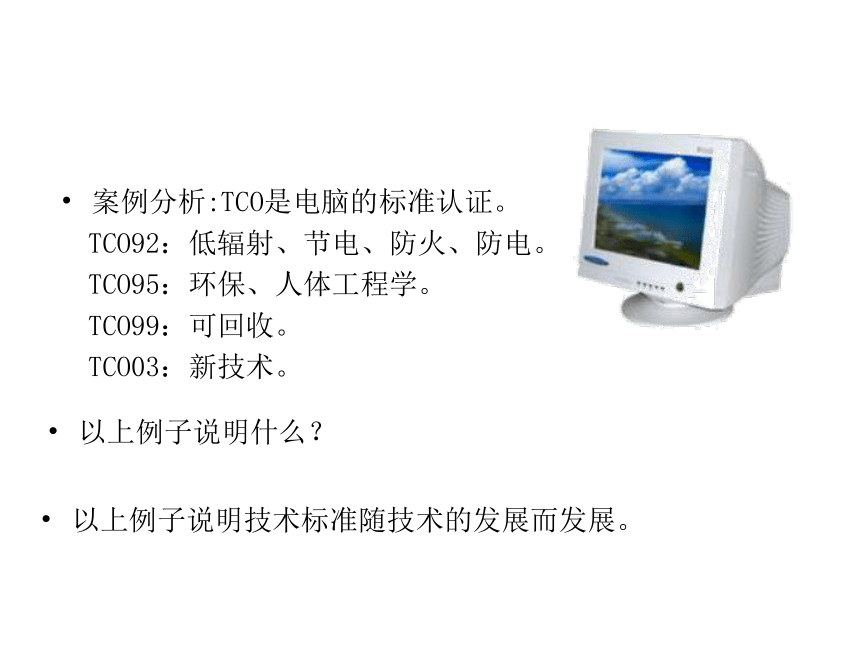 • 案例分析:TCO是电脑的标准认证。
TCO92：低辐射、节电、防火、防电。
TCO95：环保、人体工程学。
TCO99：可回收。
TCO03：新技术。

• 以上例子说明什么？

• 以上例子说明技术标准随技术的发展而发展。